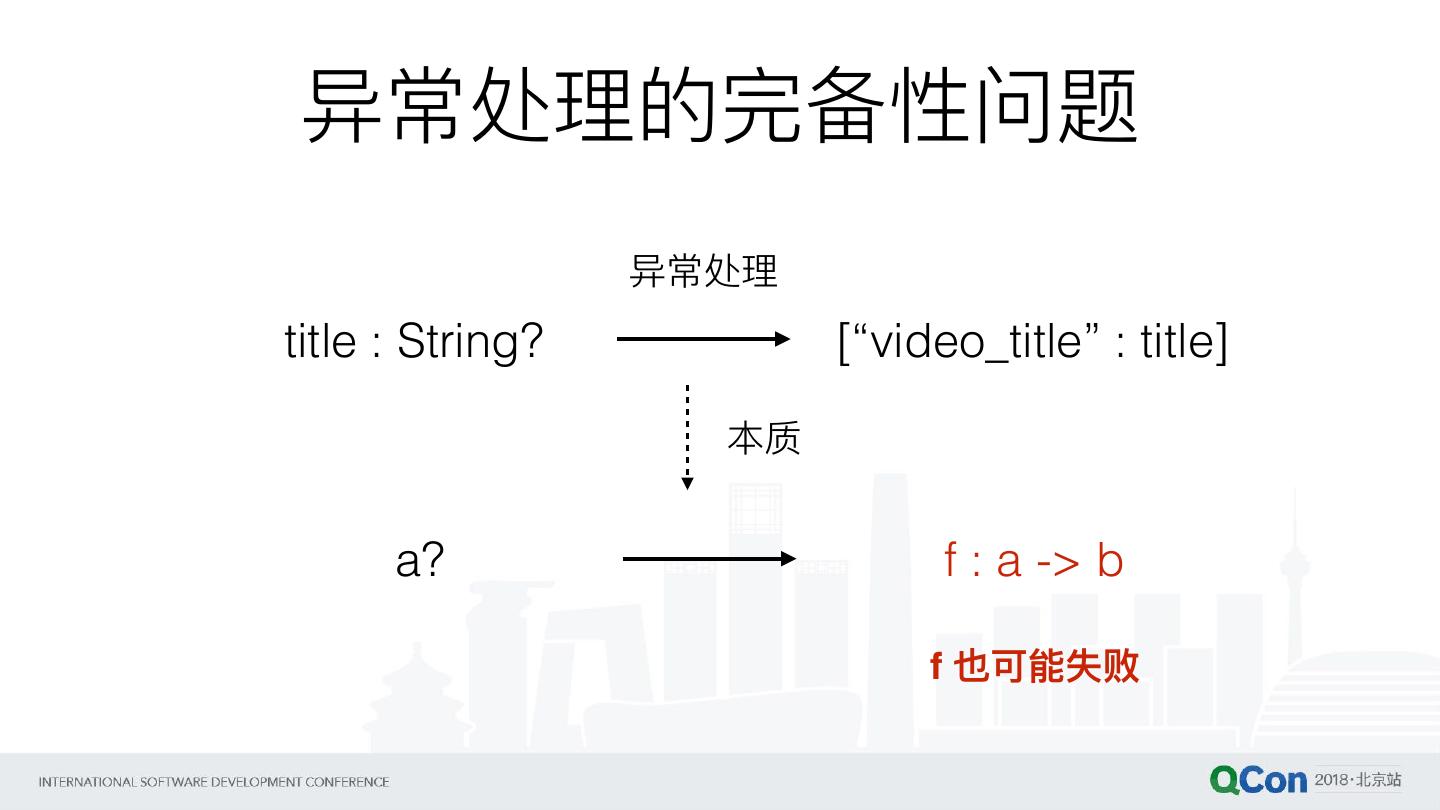 异常处理的完备性问题

异常处理

title : String? [“video_title” : title]

本质

a? f : a -> b

f 也可能失败

INTERNATIONAL SOFTWARE DEVELOPMENT CONFERENCE

QCon 2018·北京站